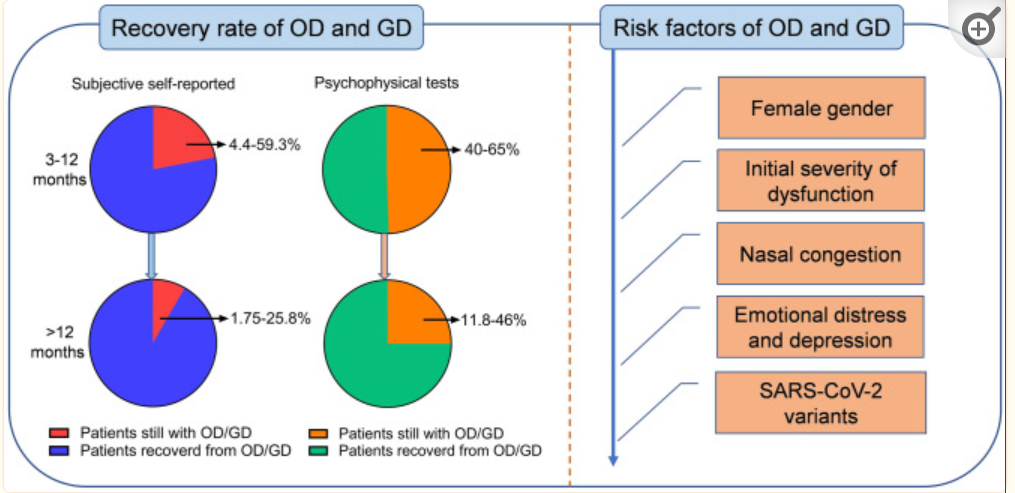 Recovery rate of OD and GD

Subjective self-reported

Psychophysical tests

3-12 months

4.4-59.3%

40-65%

>12 months

1.75-25.8%

11.8-46%

Patients still with OD/GD
Patients recoverd from OD/GD

Patients still with OD/GD
Patients recoverd from OD/GD

Risk factors of OD and GD

Female gender

Initial severity of dysfunction

Nasal congestion

Emotional distress and depression

SARS-CoV-2 variants